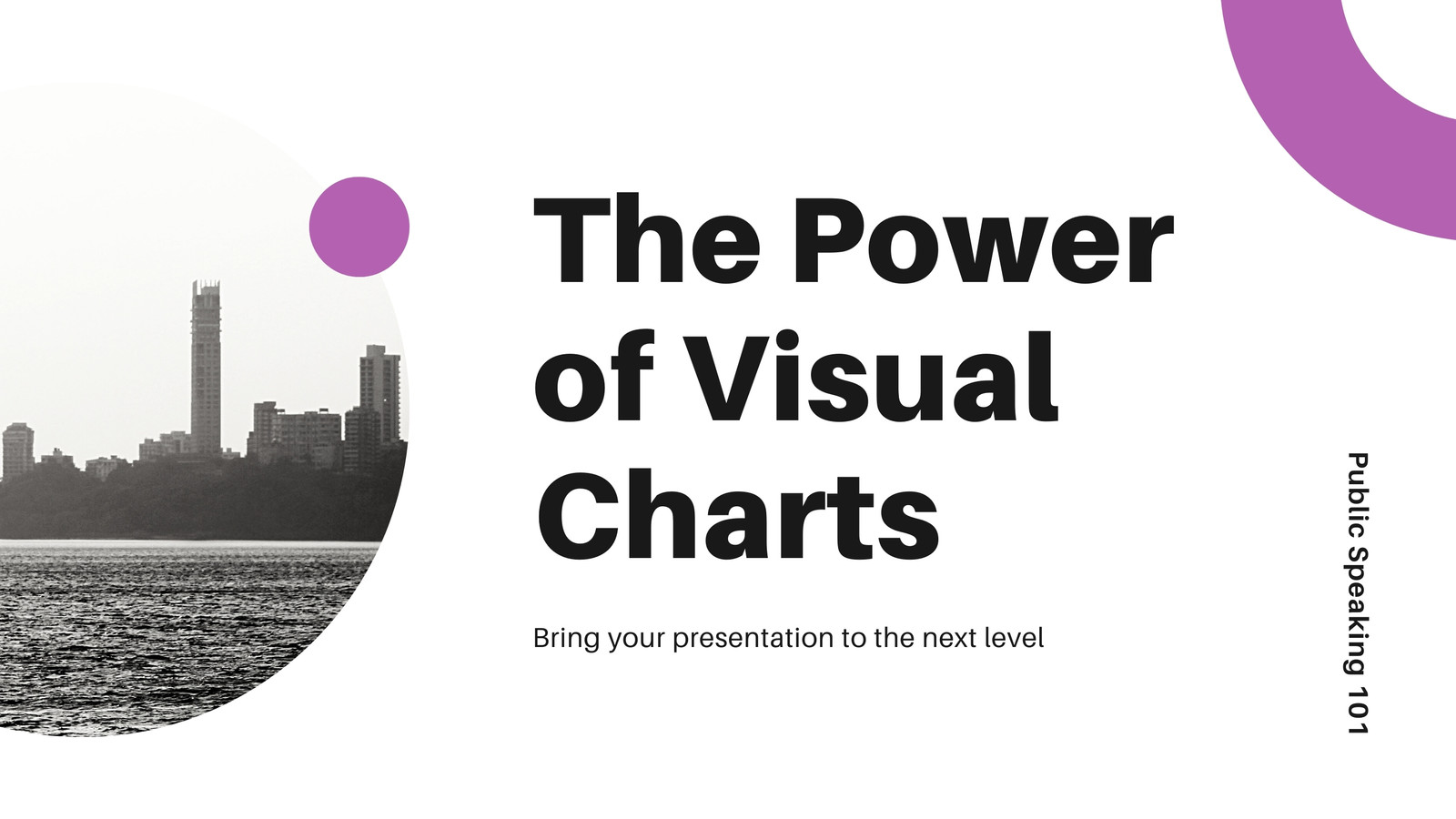 The Power of Visual Charts

Bring your presentation to the next level

Public Speaking 101